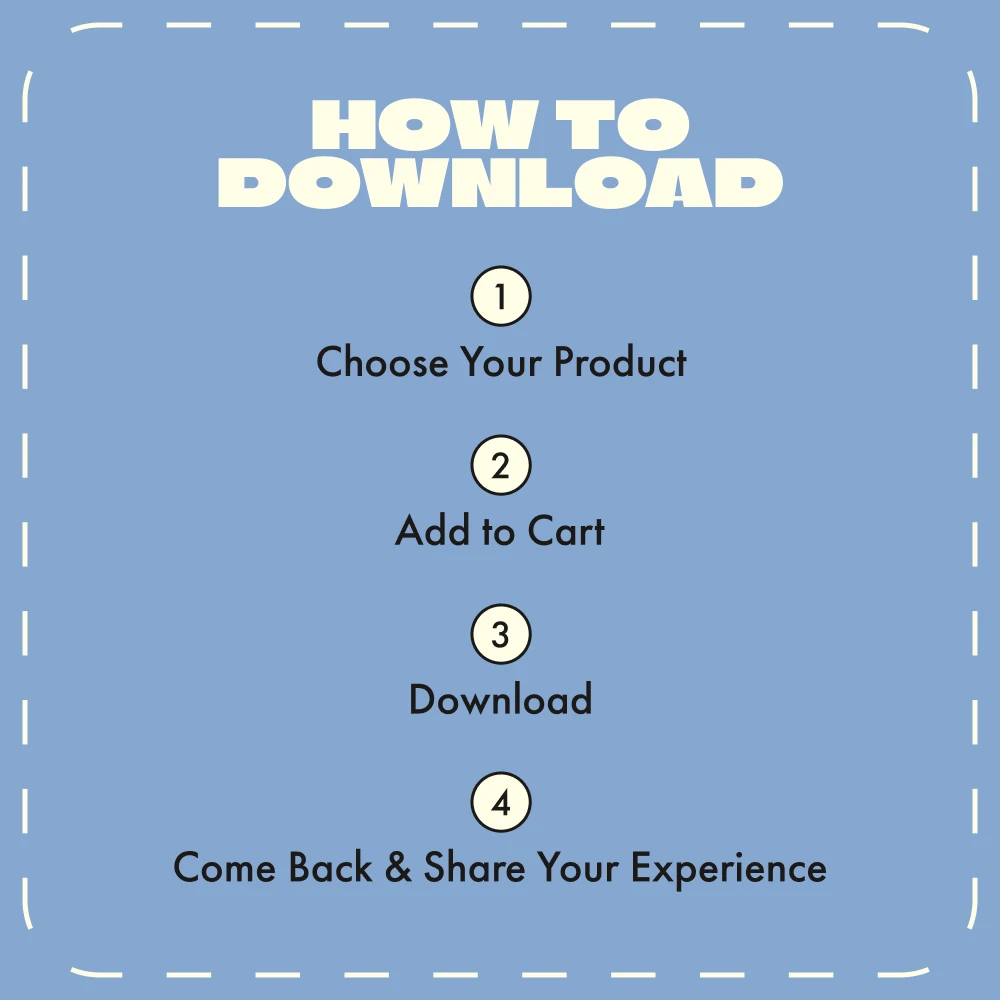 HOW TO
DOWNLOAD

1
Choose Your Product

2
Add to Cart

3
Download

4
Come Back & Share Your Experience